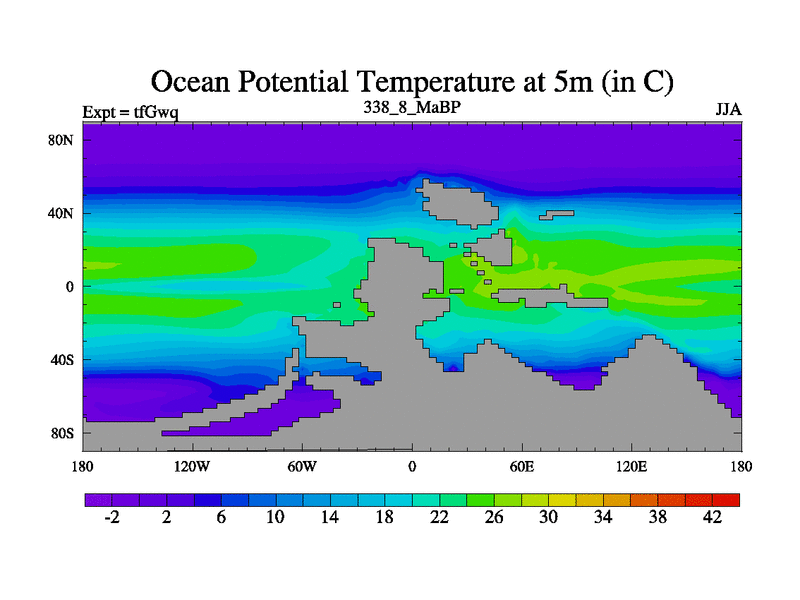 Ocean Potential Temperature at 5m (in C)

Expt = tfGwq

338_8_MaBP

JJA

80N
40N
0
40S
80S

180
120W
60W
0
60E
120E
180

-2
2
6
10
14
18
22
26
30
34
38
42